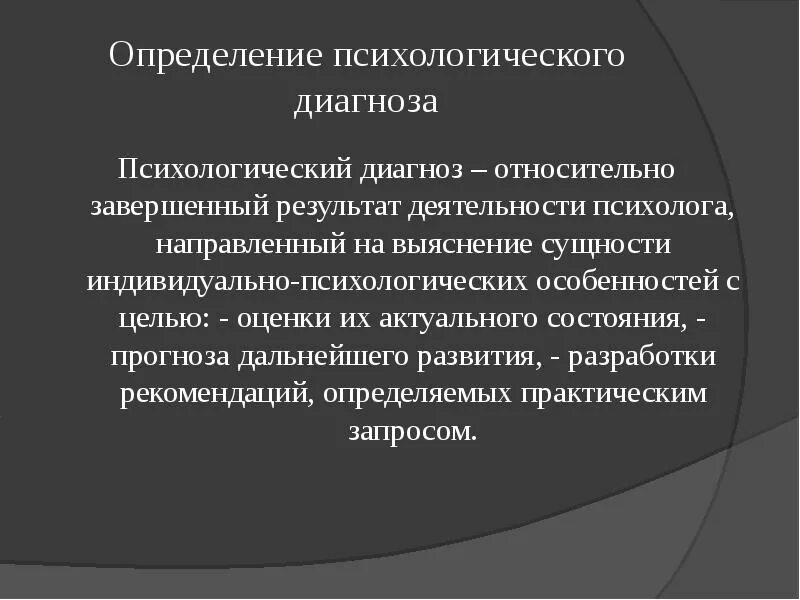 Определение психологического диагноза

Психологический диагноз – относительно завершенный результат деятельности психолога, направленный на выяснение сущности индивидуально-психологических особенностей с целью: - оценки их актуального состояния, - прогноза дальнейшего развития, - разработки рекомендаций, определяемых практическим запросом.